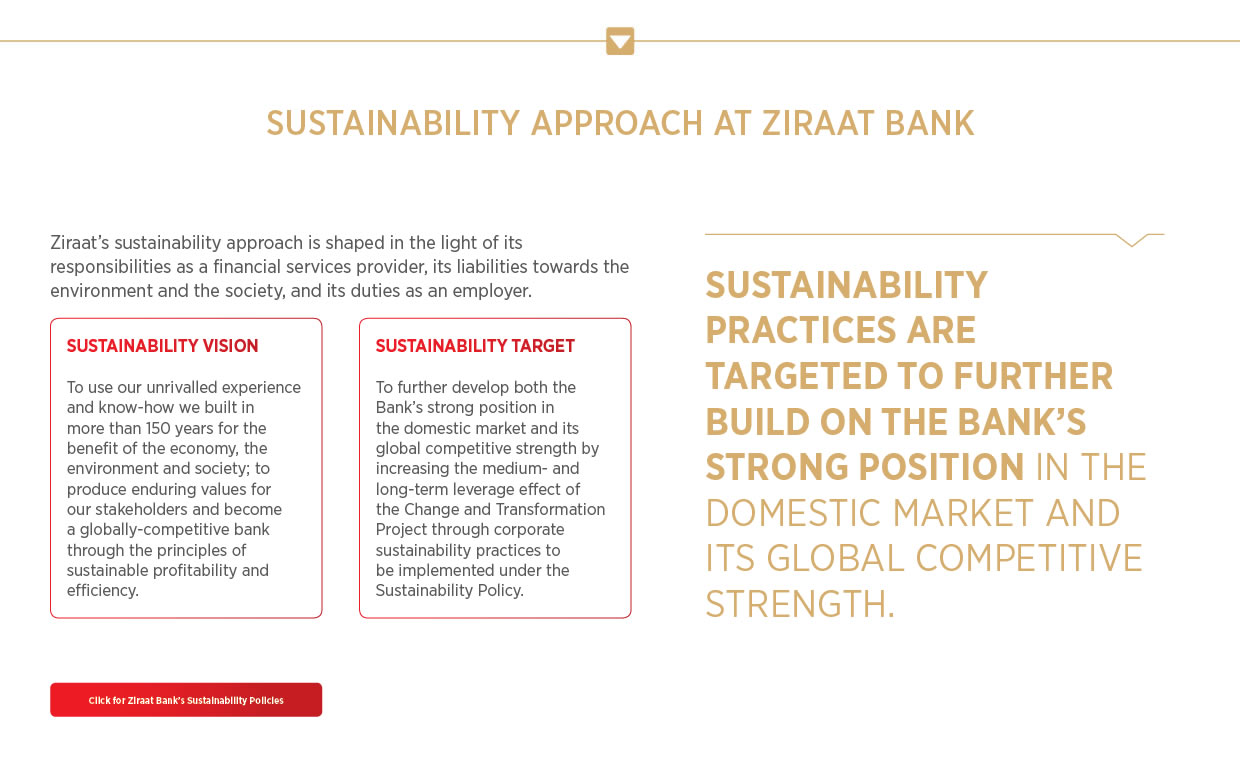 SUSTAINABILITY APPROACH AT ZIRAAT BANK

Ziraat's sustainability approach is shaped in the light of its responsibilities as a financial services provider, its liabilities towards the environment and the society, and its duties as an employer.

SUSTAINABILITY VISION

To use our unrivalled experience and know-how we built in more than 150 years for the benefit of the economy, the environment and society; to produce enduring values for our stakeholders and become a globally-competitive bank through the principles of sustainable profitability and efficiency.

SUSTAINABILITY TARGET

To further develop both the Bank's strong position in the domestic market and its global competitive strength by increasing the medium- and long-term leverage effect of the Change and Transformation Project through corporate sustainability practices to be implemented under the Sustainability Policy.

Click for Ziraat Bank's Sustainability Policies

SUSTAINABILITY PRACTICES ARE TARGETED TO FURTHER BUILD ON THE BANK'S STRONG POSITION IN THE DOMESTIC MARKET AND ITS GLOBAL COMPETITIVE STRENGTH.